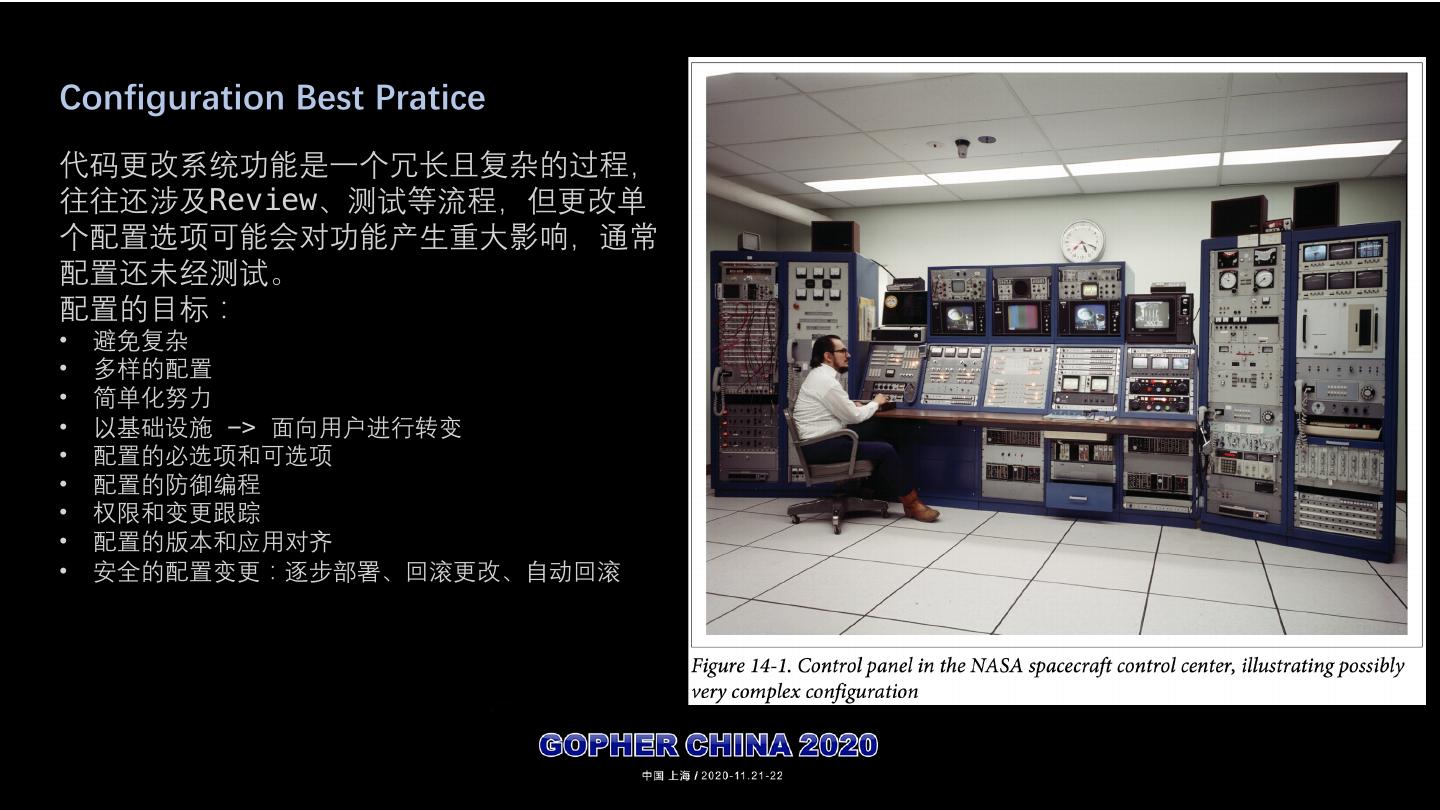 Configuration Best Pratice

代码更改系统功能是一个冗长且复杂的过程，往往还涉及Review、测试等流程，但更改单个配置选项可能会对功能产生重大影响，通常配置还未经测试。
配置的目标：
• 避免复杂
• 多样的配置
• 简单化努力
• 以基础设施 -> 面向用户进行转变
• 配置的必选项和可选项
• 配置的防御编程
• 权限和变更跟踪
• 配置的版本和应用对齐
• 安全的配置变更：逐步部署、回滚更改、自动回滚

Figure 14-1. Control panel in the NASA spacecraft control center, illustrating possibly very complex configuration

GOPHER CHINA 2020
中国 上海 / 2020-11.21-22